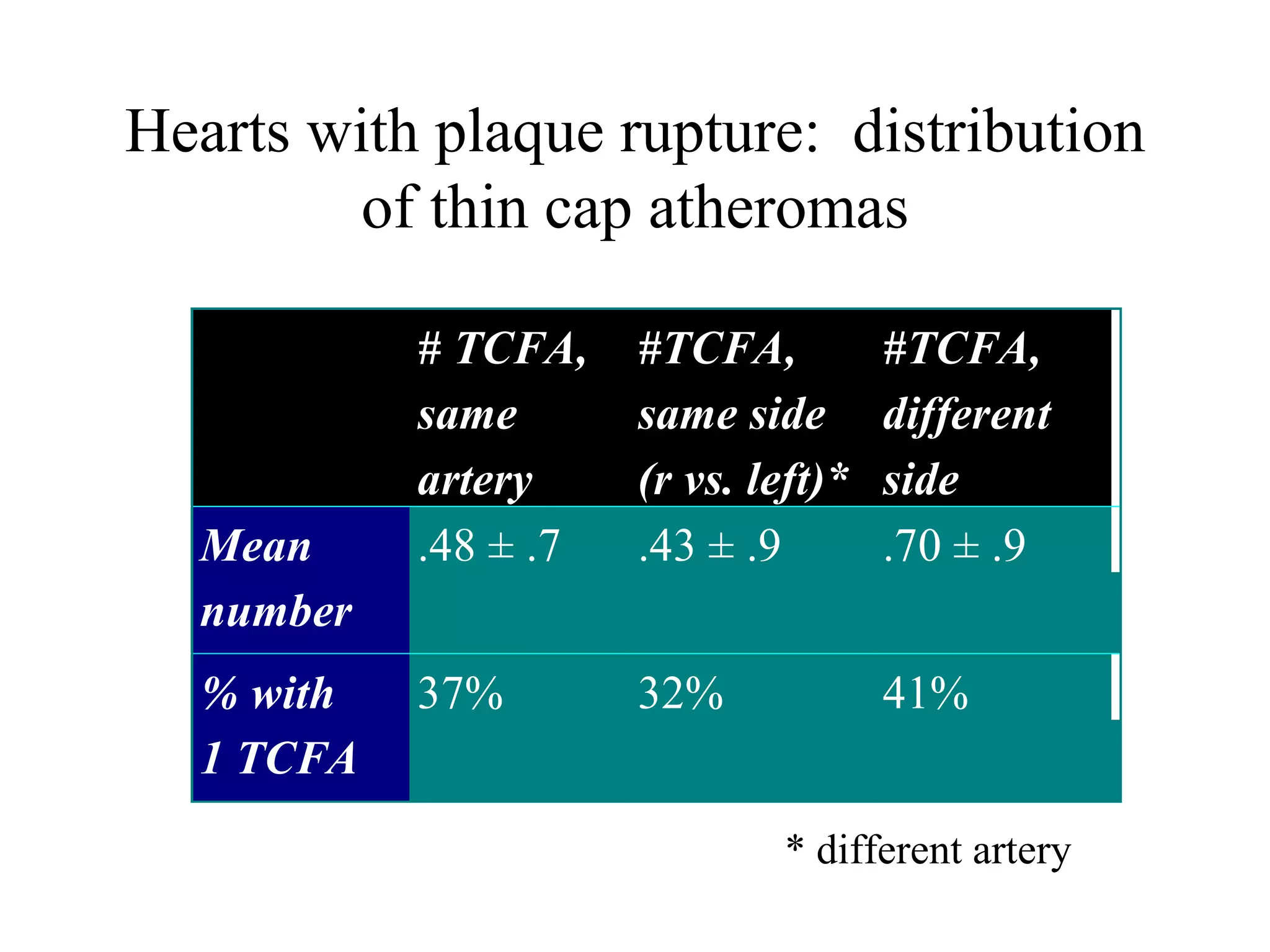 Hearts with plaque rupture: distribution of thin cap atheromas

| | # TCFA, same artery | #TCFA, same side (r vs. left)* | #TCFA, different side |
|---|---|---|---|
| Mean number | .48 ± .7 | .43 ± .9 | .70 ± .9 |
| % with 1 TCFA | 37% | 32% | 41% |

* different artery